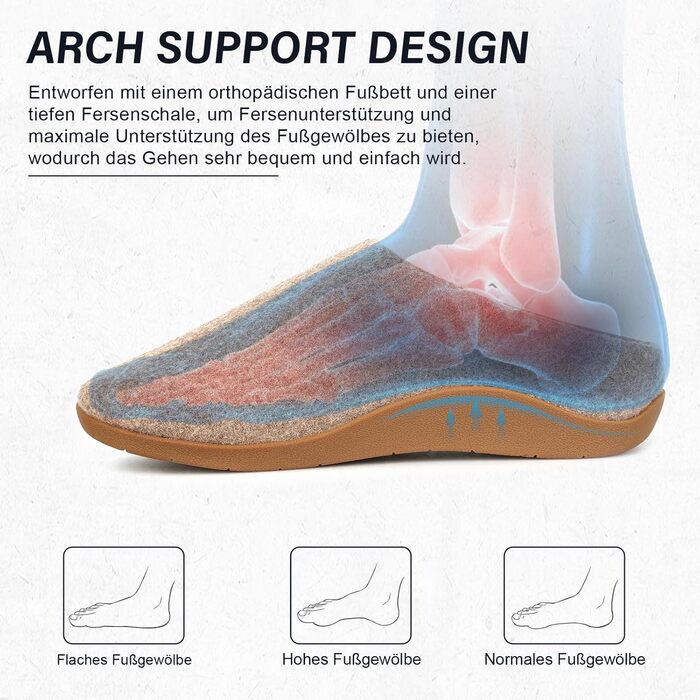 ARCH SUPPORT DESIGN

Entworfen mit einem orthopädischen Fußbett und einer tiefen Fersenschale, um Fersenunterstützung und maximale Unterstützung des Fußgewölbes zu bieten, wodurch das Gehen sehr bequem und einfach wird.

Flaches Fußgewölbe

Hohes Fußgewölbe

Normales Fußgewölbe